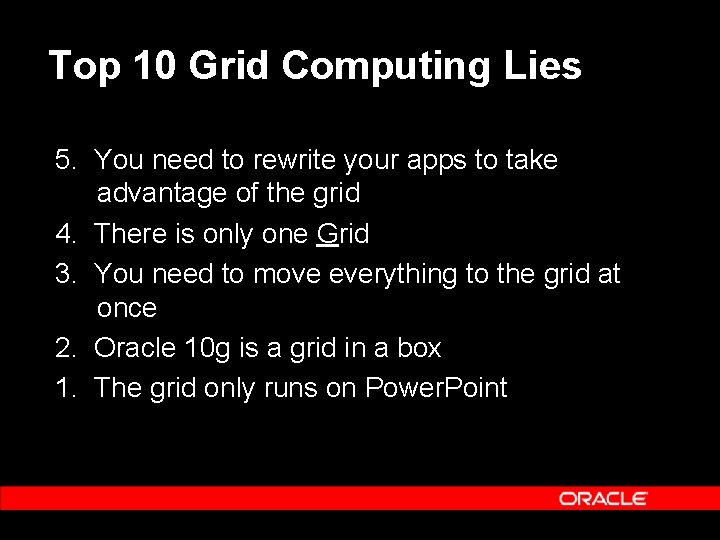 Top 10 Grid Computing Lies

5. You need to rewrite your apps to take advantage of the grid

4. There is only one Grid

3. You need to move everything to the grid at once

2. Oracle 10g is a grid in a box

1. The grid only runs on PowerPoint

ORACLE